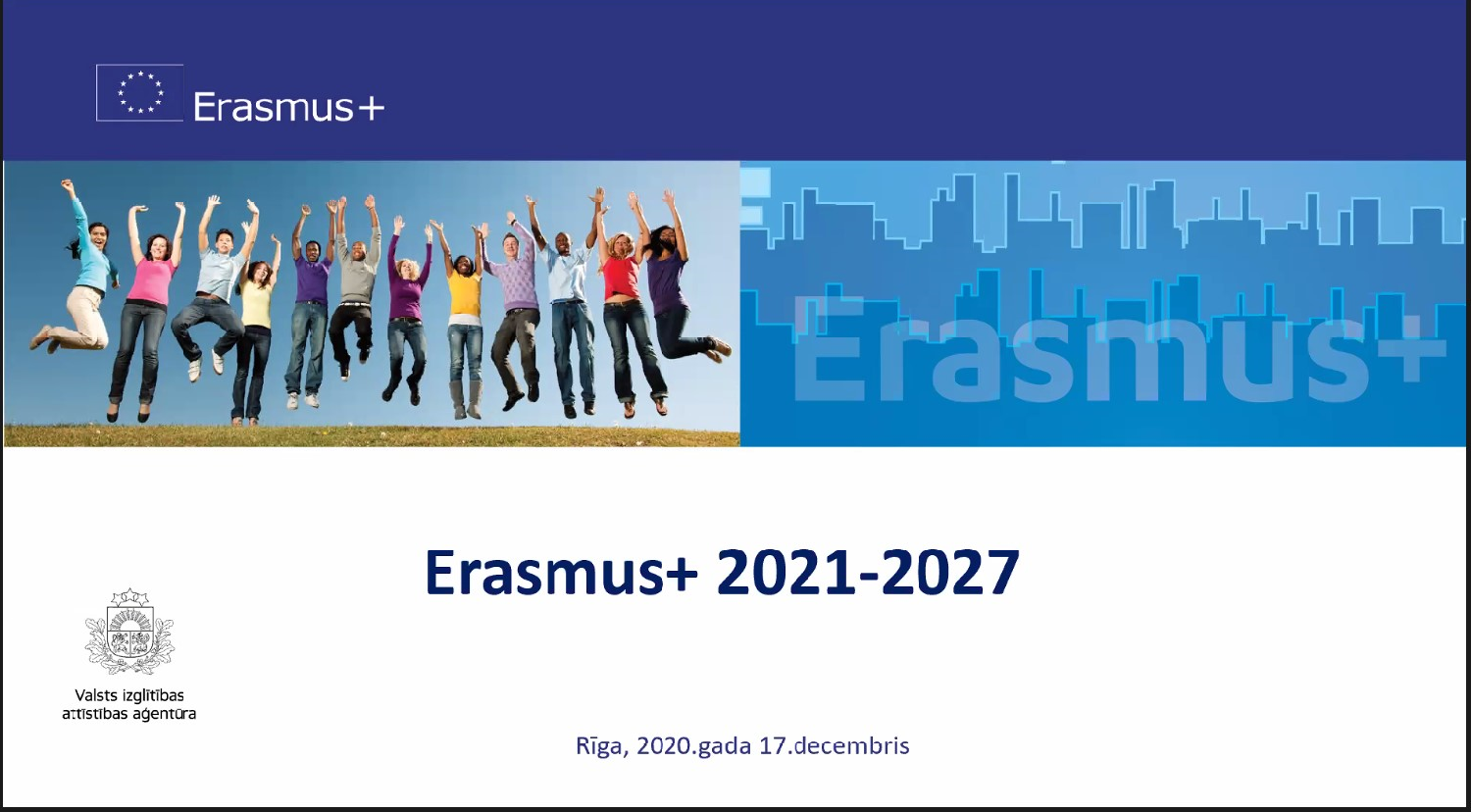 Erasmus+

Erasmus+

Erasmus+ 2021-2027

Valsts izglītības attīstības aģentūra

Rīga, 2020.gada 17.decembris